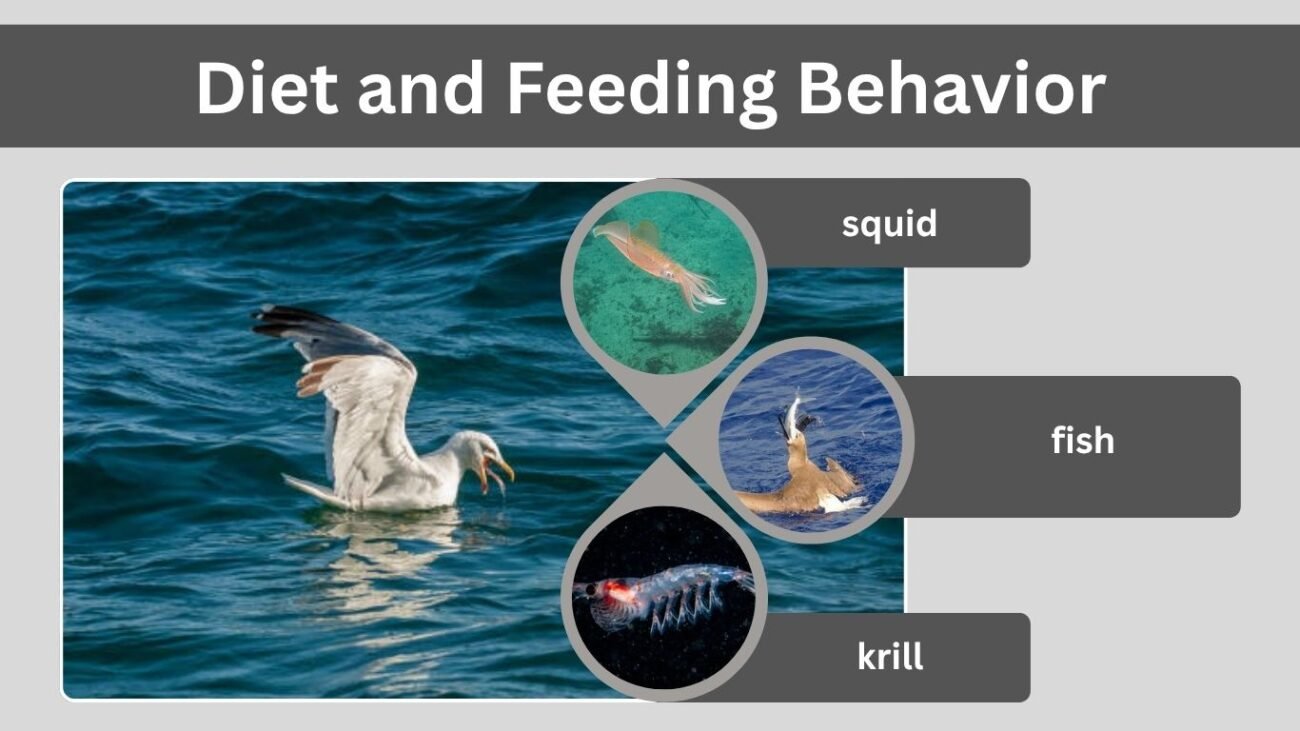 Diet and Feeding Behavior

squid

fish

krill